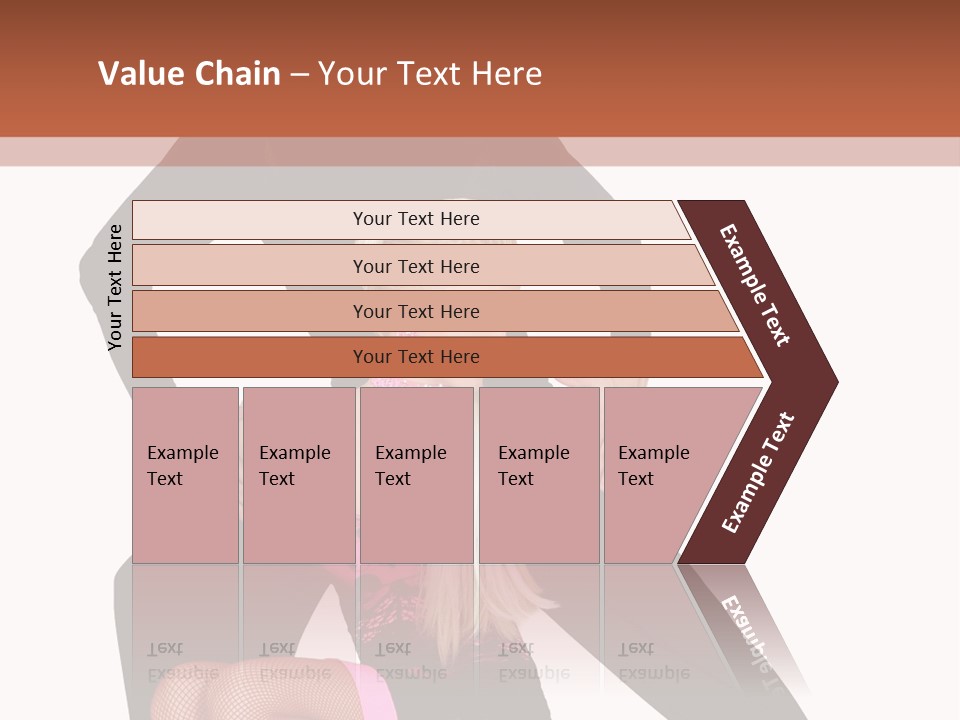 Value Chain – Your Text Here

Your Text Here

Your Text Here

Your Text Here

Your Text Here

Your Text Here

Example Text

Example Text

Example Text

Example Text

Example Text

Example Text

Example Text